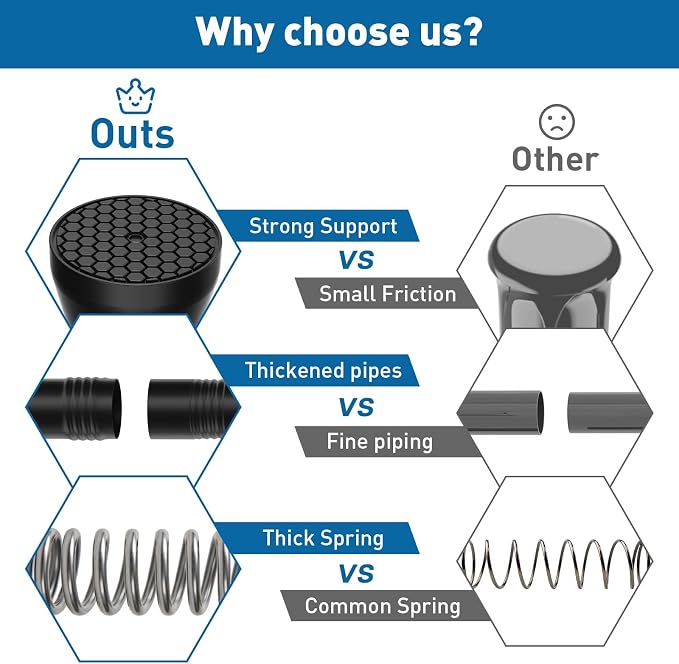 Why choose us?

Outs

Other

Strong Support

VS

Small Friction

Thickened pipes

VS

Fine piping

Thick Spring

VS

Common Spring